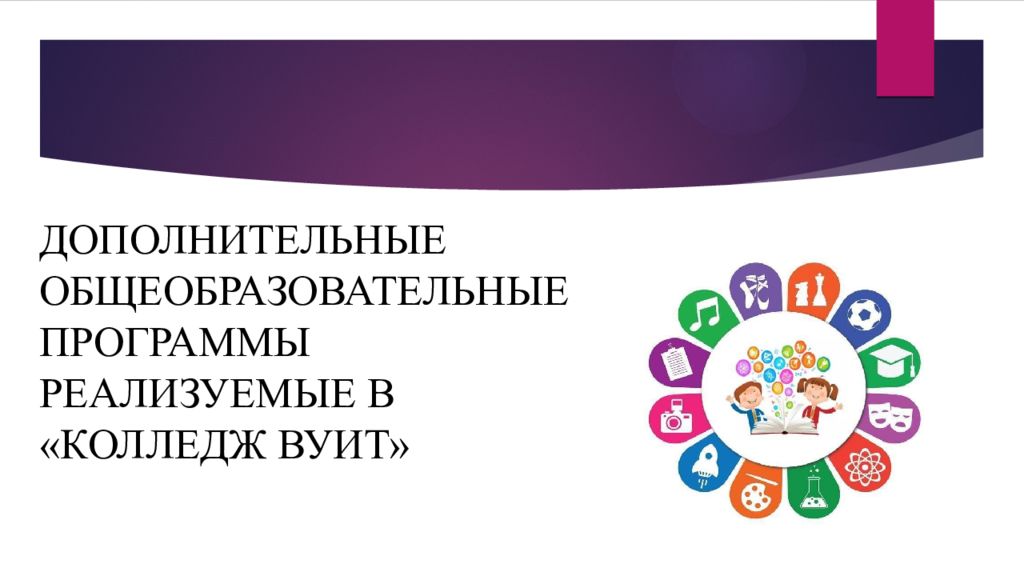 ДОПОЛНИТЕЛЬНЫЕ ОБЩЕОБРАЗОВАТЕЛЬНЫЕ ПРОГРАММЫ РЕАЛИЗУЕМЫЕ В «КОЛЛЕДЖ ВУИТ»